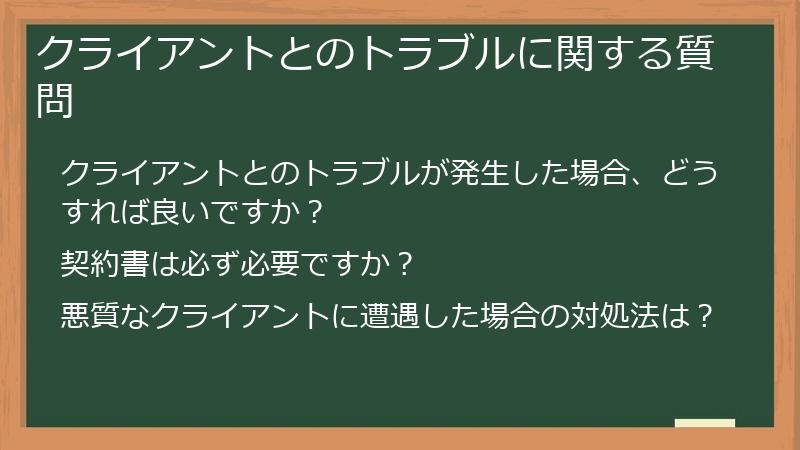 クライアントとのトラブルに関する質問

クライアントとのトラブルが発生した場合、どうすれば良いですか？

契約書は必ず必要ですか？

悪質なクライアントに遭遇した場合の対処法は？